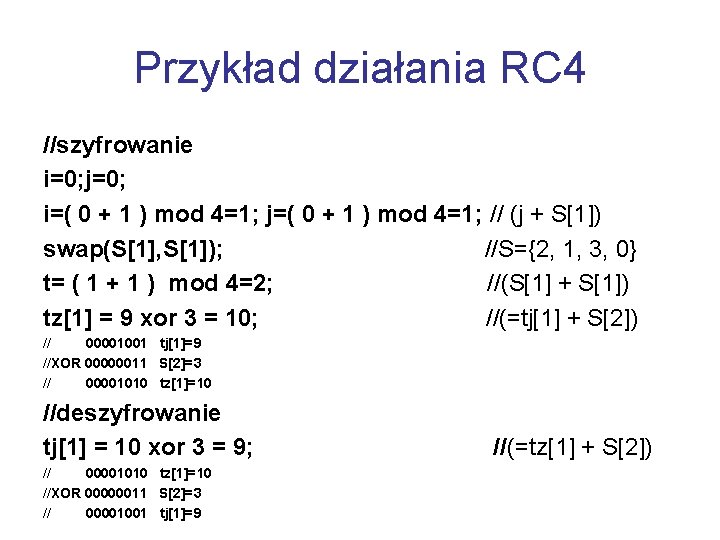 Przykład działania RC4

//szyfrowanie
i=0;j=0;
i=( 0 + 1 ) mod 4=1; j=( 0 + 1 ) mod 4=1; // (j + S[1])
swap(S[1],S[1]); //S={2, 1, 3, 0}
t= ( 1 + 1 ) mod 4=2; //(S[1] + S[1])
tz[1] = 9 xor 3 = 10; //(=tj[1] + S[2])
// 00001001 tj[1]=9
//XOR 00000011 S[2]=3
// 00001010 tz[1]=10
//deszyfrowanie
tj[1] = 10 xor 3 = 9; //(=tz[1] + S[2])
// 00001010 tz[1]=10
//XOR 00000011 S[2]=3
// 00001001 tj[1]=9